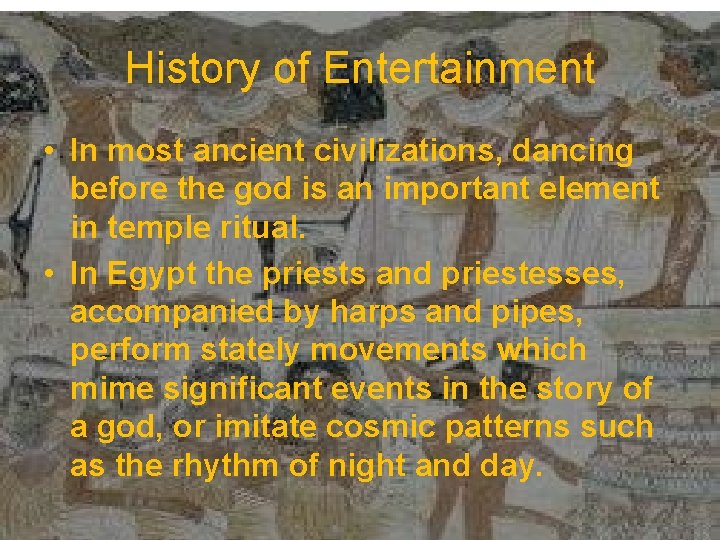 History of Entertainment

• In most ancient civilizations, dancing before the god is an important element in temple ritual.
• In Egypt the priests and priestesses, accompanied by harps and pipes, perform stately movements which mime significant events in the story of a god, or imitate cosmic patterns such as the rhythm of night and day.